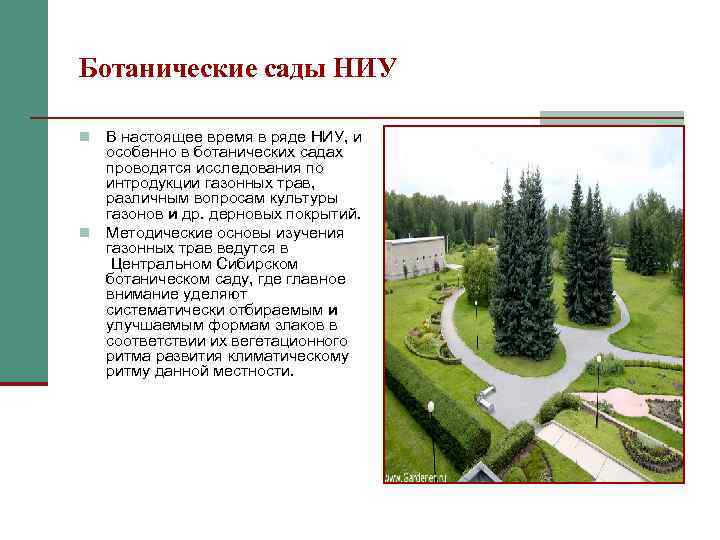 Ботанические сады НИУ

В настоящее время в ряде НИУ, и особенно в ботанических садах проводятся исследования по интродукции газонных трав, различным вопросам культуры газонов и др. дерновых покрытий.

Методические основы изучения газонных трав ведутся в Центральном Сибирском ботаническом саду, где главное внимание уделяют систематически отбираемым и улучшаемым формам злаков в соответствии их вегетационного ритма развития климатическому ритму данной местности.

www.Gardener.ru